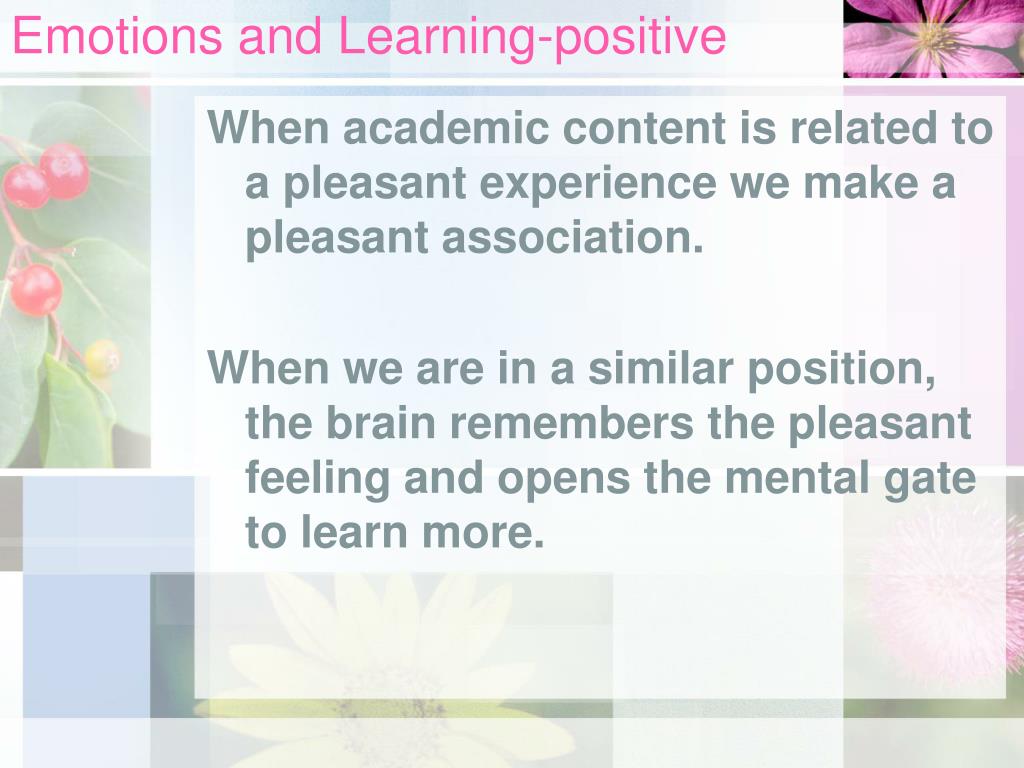 Emotions and Learning-positive

When academic content is related to a pleasant experience we make a pleasant association.

When we are in a similar position, the brain remembers the pleasant feeling and opens the mental gate to learn more.